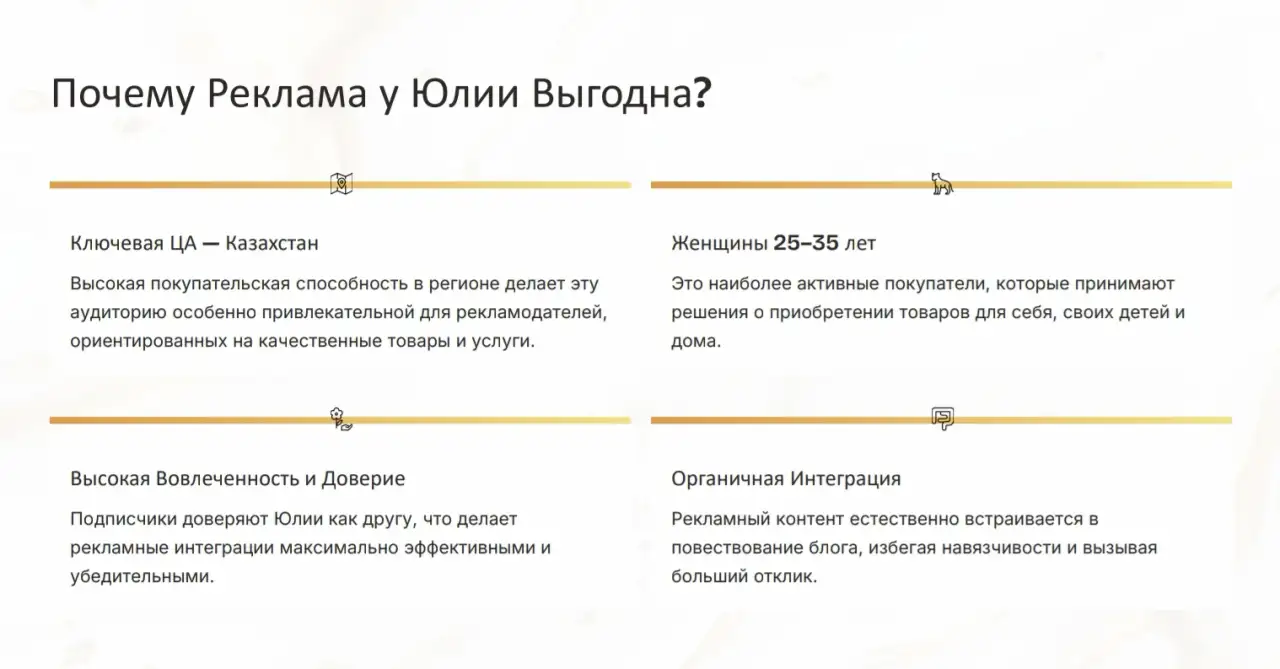 Почему Реклама у Юлии Выгодна?

Ключевая ЦА — Казахстан

Высокая покупательская способность в регионе делает эту аудиторию особенно привлекательной для рекламодателей, ориентированных на качественные товары и услуги.

Женщины 25–35 лет

Это наиболее активные покупатели, которые принимают решения о приобретении товаров для себя, своих детей и дома.

Высокая Вовлеченность и Доверие

Подписчики доверяют Юлии как другу, что делает рекламные интеграции максимально эффективными и убедительными.

Органичная Интеграция

Рекламный контент естественно встраивается в повествование блога, избегая навязчивости и вызывая больший отклик.